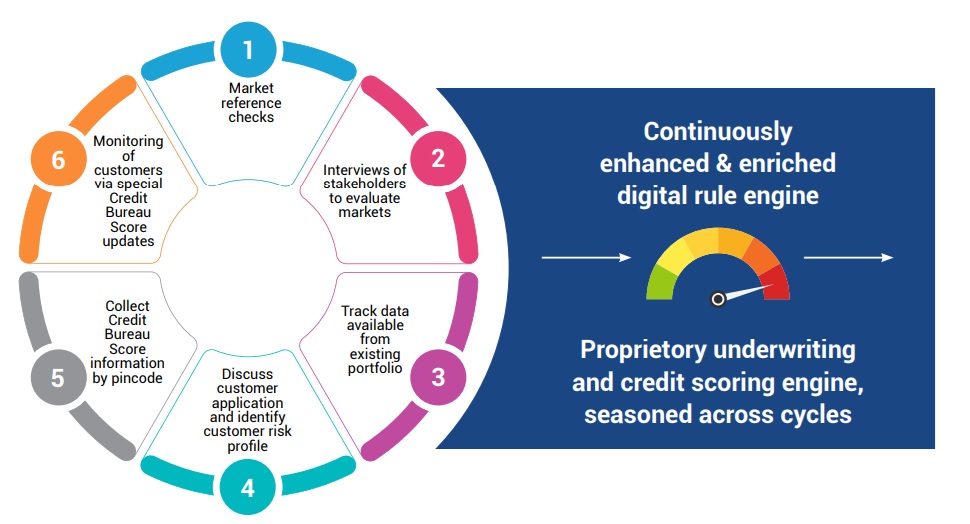 1
Market reference checks

2
Interviews of stakeholders to evaluate markets

3
Track data available from existing portfolio

4
Discuss customer application and identify customer risk profile

5
Collect Credit Bureau Score information by pincode

6
Monitoring of customers via special Credit Bureau Score updates

Continuously enhanced & enriched digital rule engine

Proprietory underwriting and credit scoring engine, seasoned across cycles